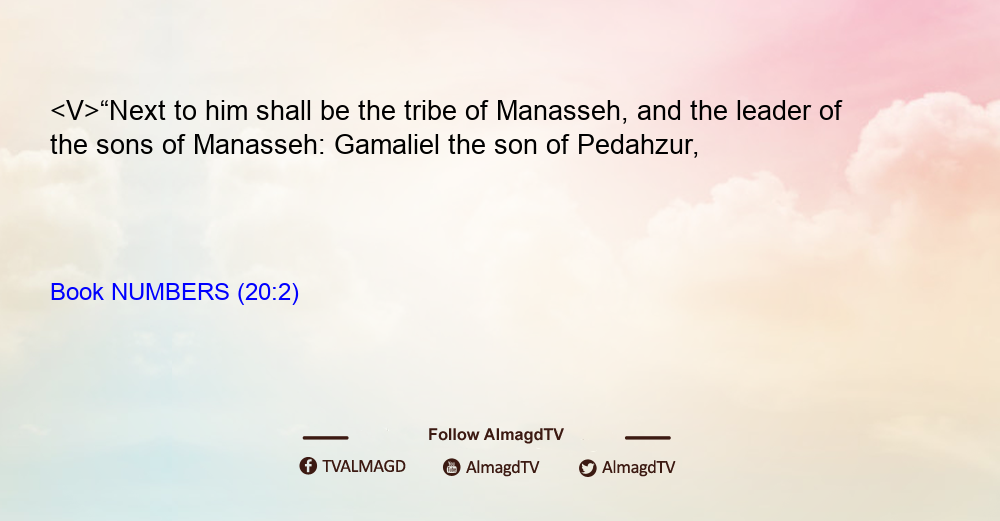 <V>“Next to him shall be the tribe of Manasseh, and the leader of the sons of Manasseh: Gamaliel the son of Pedahzur,

Book NUMBERS (20:2)

Follow AlmagdTV

TVALMAGD AlmagdTV AlmagdTV